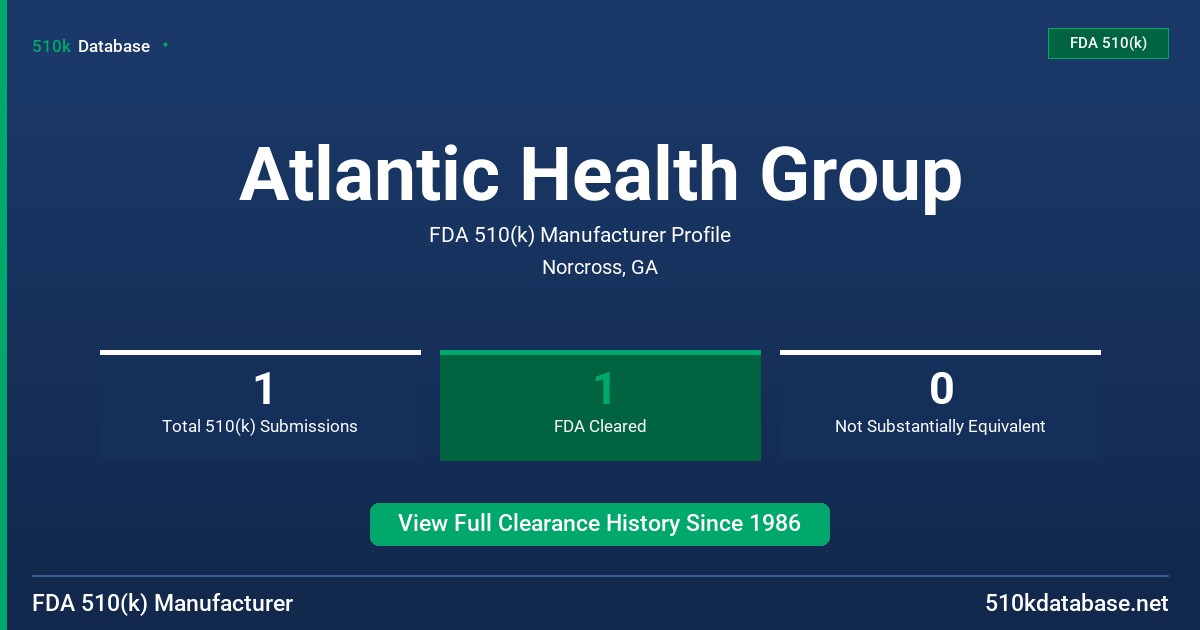 510k Database

FDA 510(k)

Atlantic Health Group

FDA 510(k) Manufacturer Profile

Norcross, GA

1
Total 510(k) Submissions

1
FDA Cleared

0
Not Substantially Equivalent

View Full Clearance History Since 1986

FDA 510(k) Manufacturer

510kdatabase.net